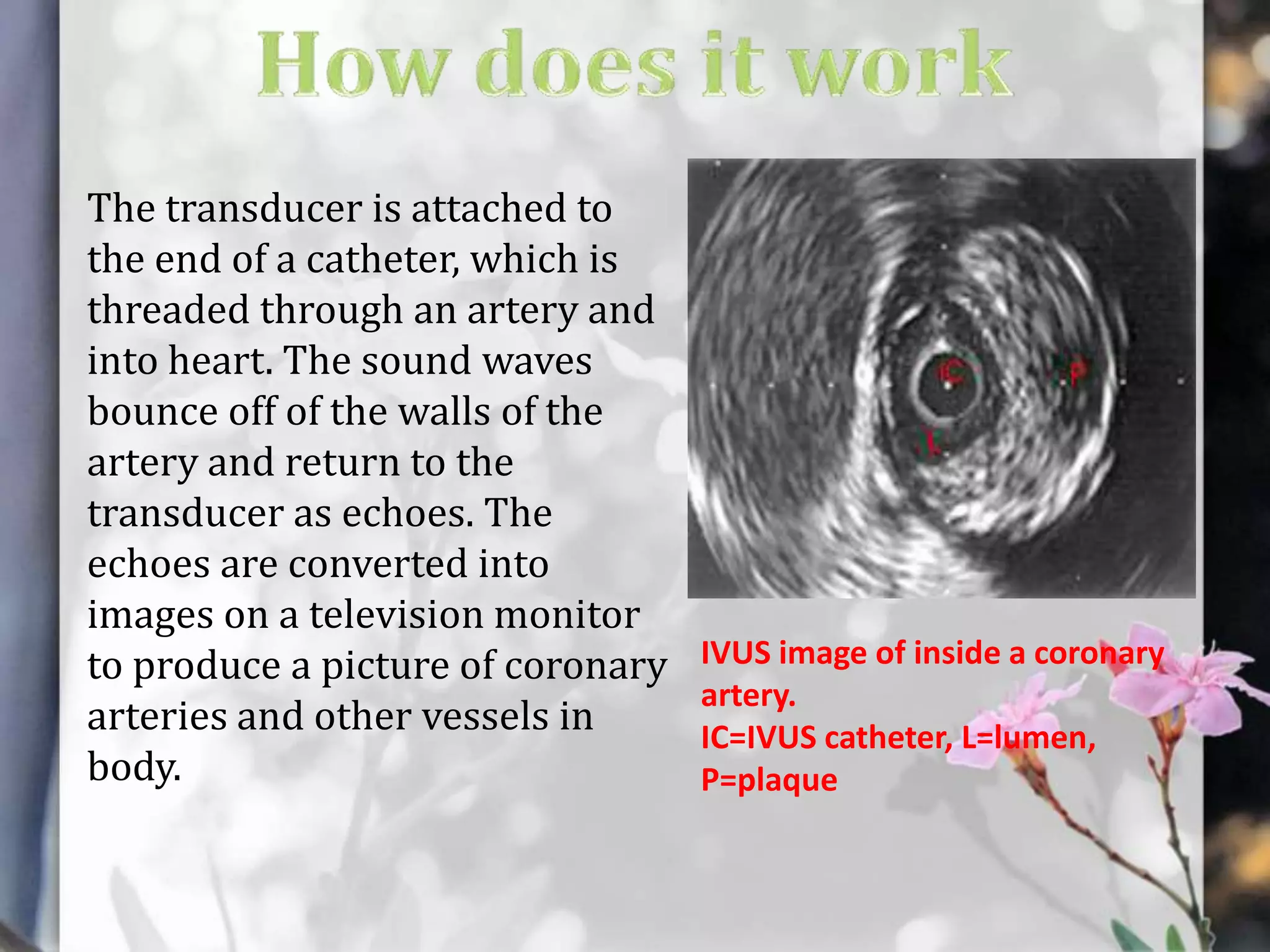 How does it work

The transducer is attached to the end of a catheter, which is threaded through an artery and into heart. The sound waves bounce off of the walls of the artery and return to the transducer as echoes. The echoes are converted into images on a television monitor to produce a picture of coronary arteries and other vessels in body.

IC

P

L

IVUS image of inside a coronary artery.
IC=IVUS catheter, L=lumen, P=plaque